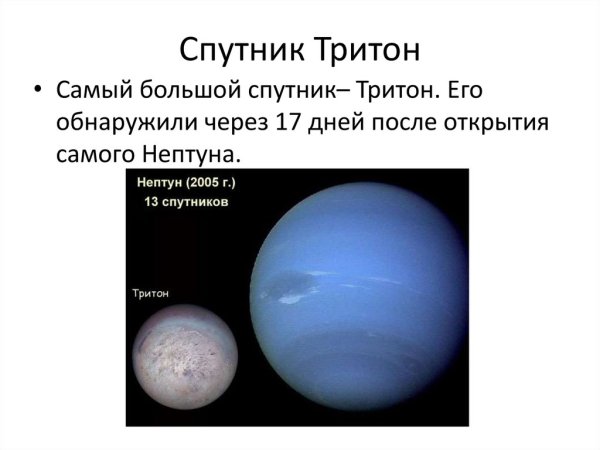 Спутник Тритон

• Самый большой спутник– Тритон. Его обнаружили через 17 дней после открытия самого Нептуна.

Нептун (2005 г.)
13 спутников

Тритон